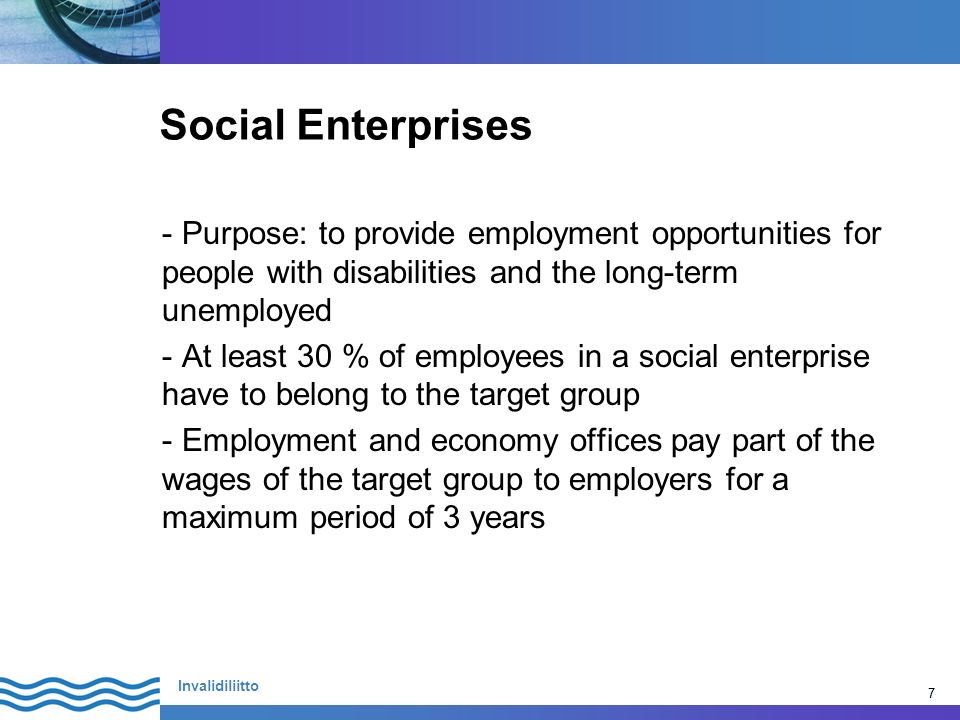 Social Enterprises

- Purpose: to provide employment opportunities for people with disabilities and the long-term unemployed

- At least 30 % of employees in a social enterprise have to belong to the target group

- Employment and economy offices pay part of the wages of the target group to employers for a maximum period of 3 years

Invalidiliitto

7